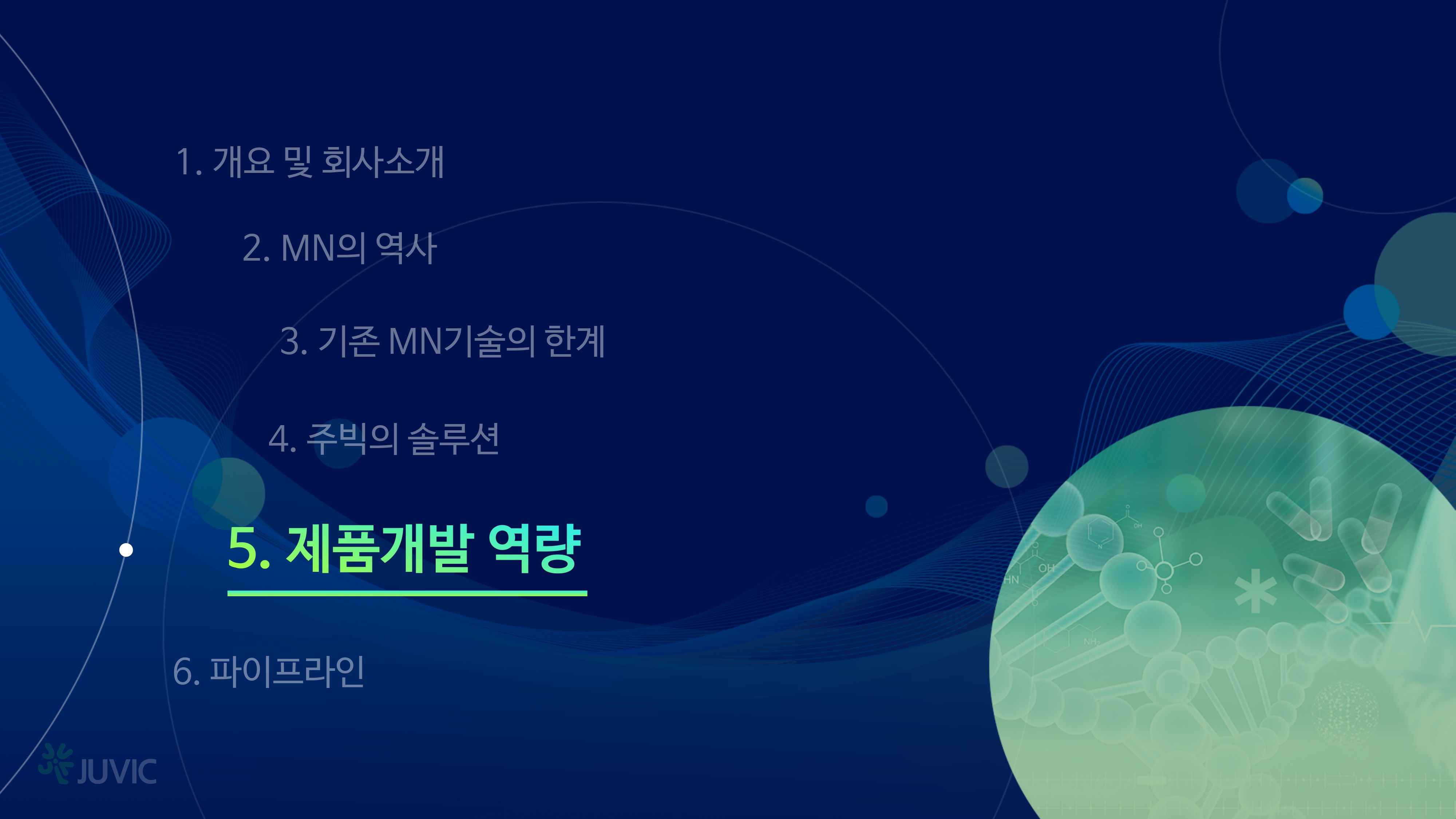 1. 개요 및 회사소개

2. MN의 역사

3. 기존 MN기술의 한계

4. 주빅의 솔루션

5. 제품개발 역량

6. 파이프라인

JUVIC